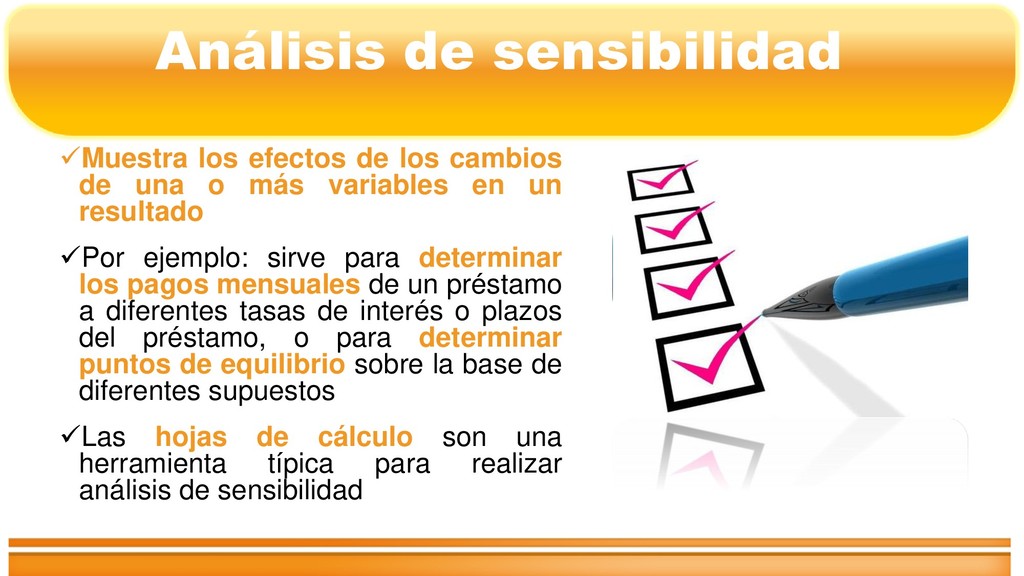 Análisis de sensibilidad

✓Muestra los efectos de los cambios de una o más variables en un resultado

✓Por ejemplo: sirve para determinar los pagos mensuales de un préstamo a diferentes tasas de interés o plazos del préstamo, o para determinar puntos de equilibrio sobre la base de diferentes supuestos

✓Las hojas de cálculo son una herramienta típica para realizar análisis de sensibilidad